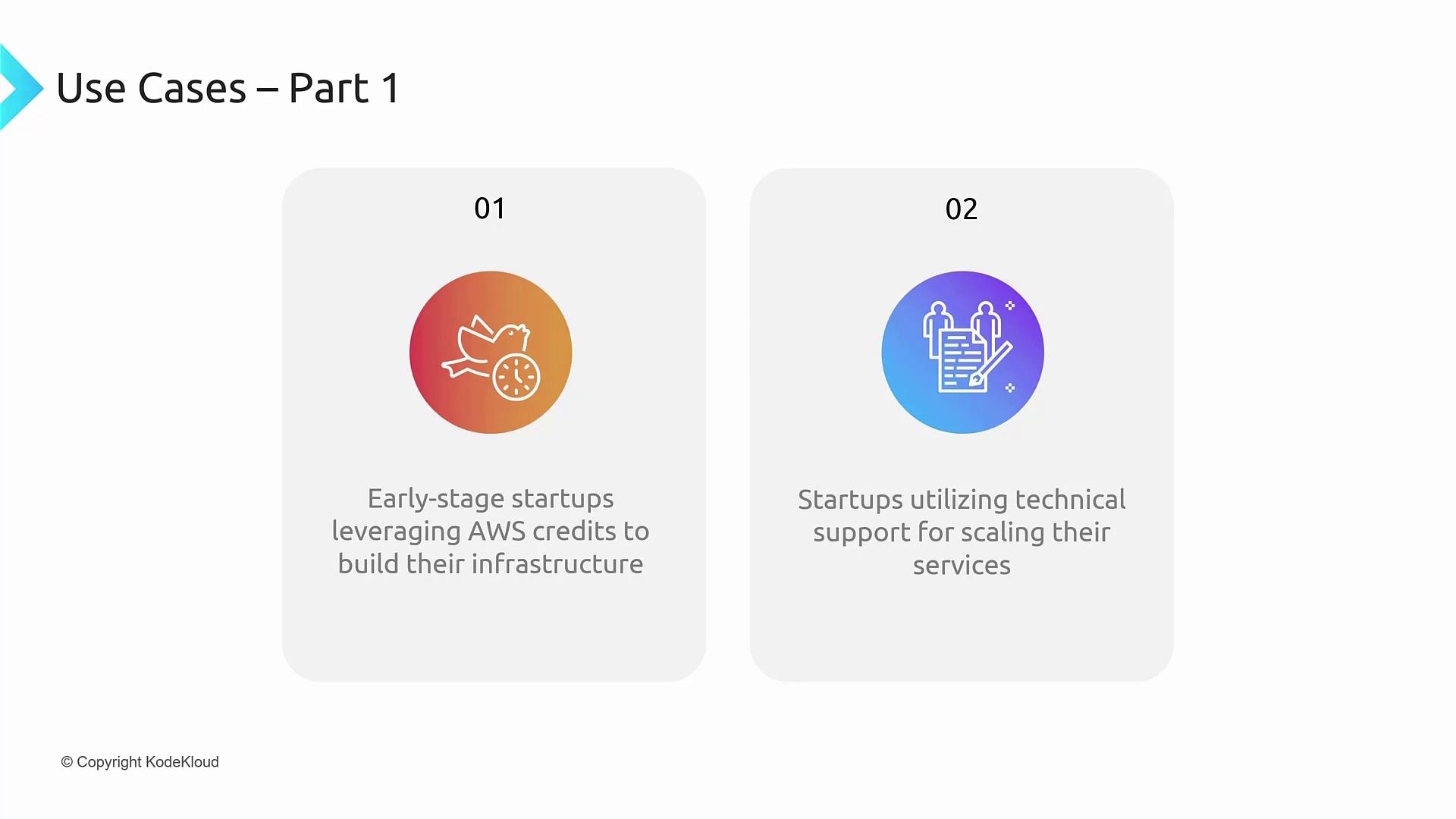 Use Cases – Part 1

01

Early-stage startups leveraging AWS credits to build their infrastructure

02

Startups utilizing technical support for scaling their services

© Copyright KodeKloud